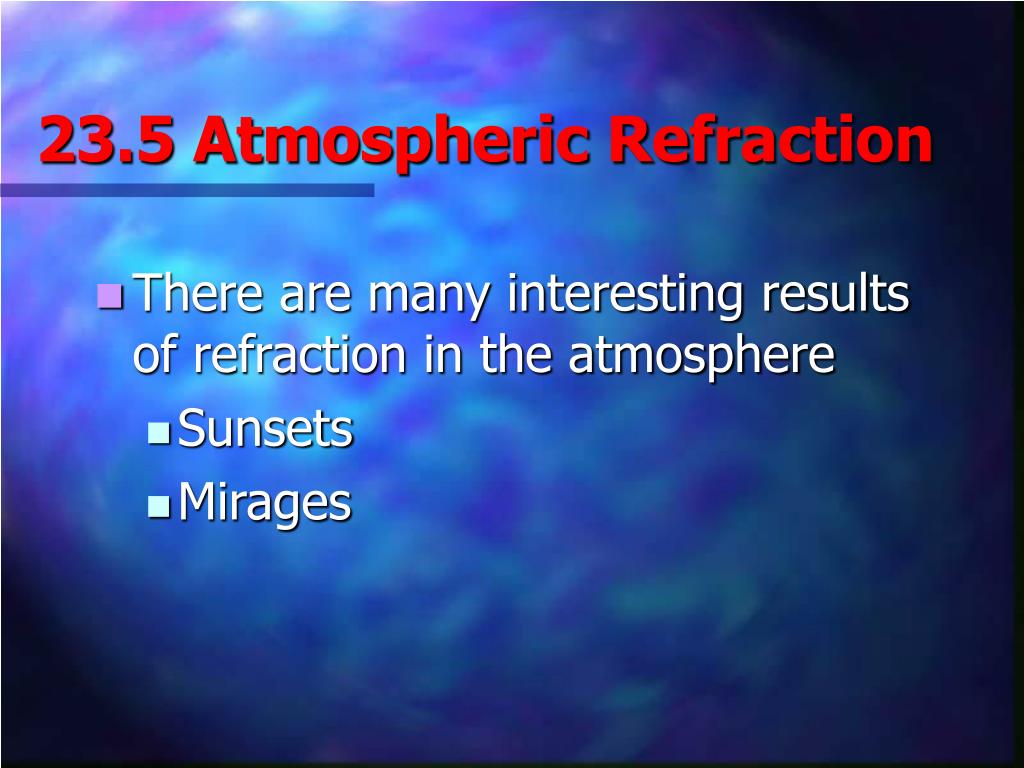 23.5 Atmospheric Refraction

There are many interesting results of refraction in the atmosphere

Sunsets

Mirages